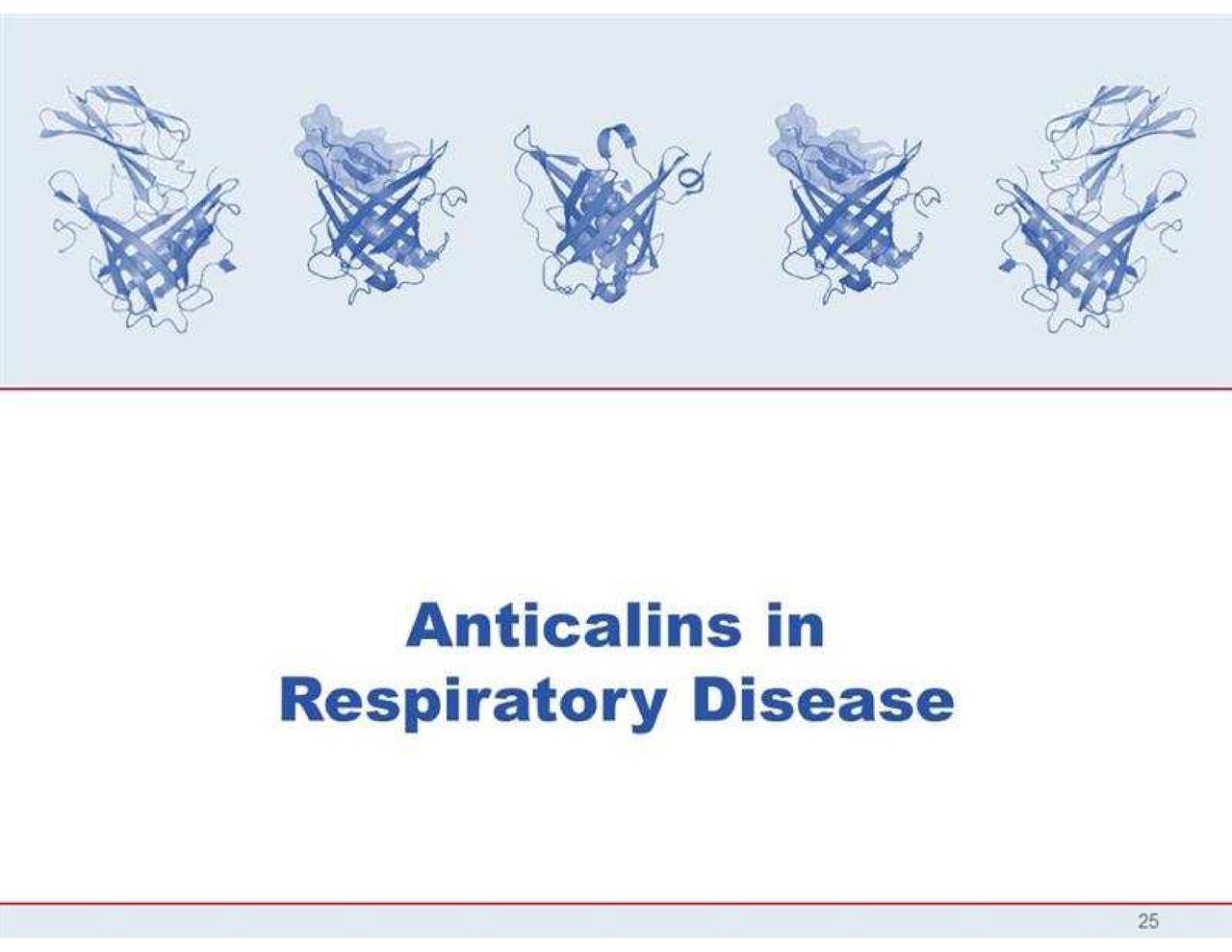 Anticalins in
Respiratory Disease

25